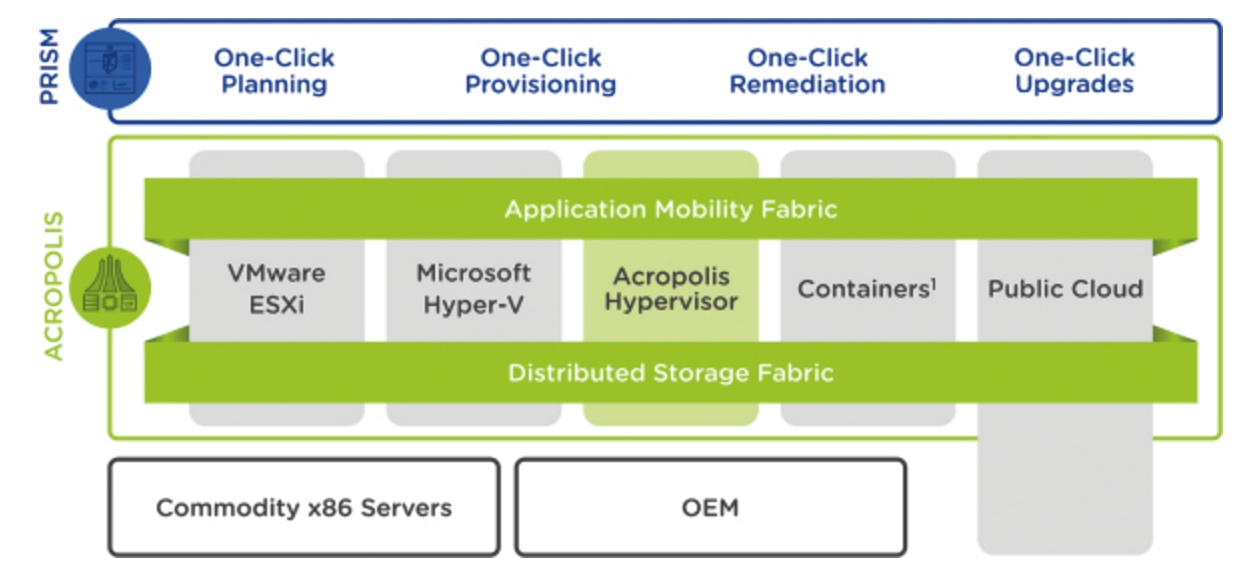 PRISM

One-Click Planning

One-Click Provisioning

One-Click Remediation

One-Click Upgrades

ACROPOLIS

Application Mobility Fabric

VMware ESXi

Microsoft Hyper-V

Acropolis Hypervisor

Containers$^1$

Public Cloud

Distributed Storage Fabric

Commodity x86 Servers

OEM